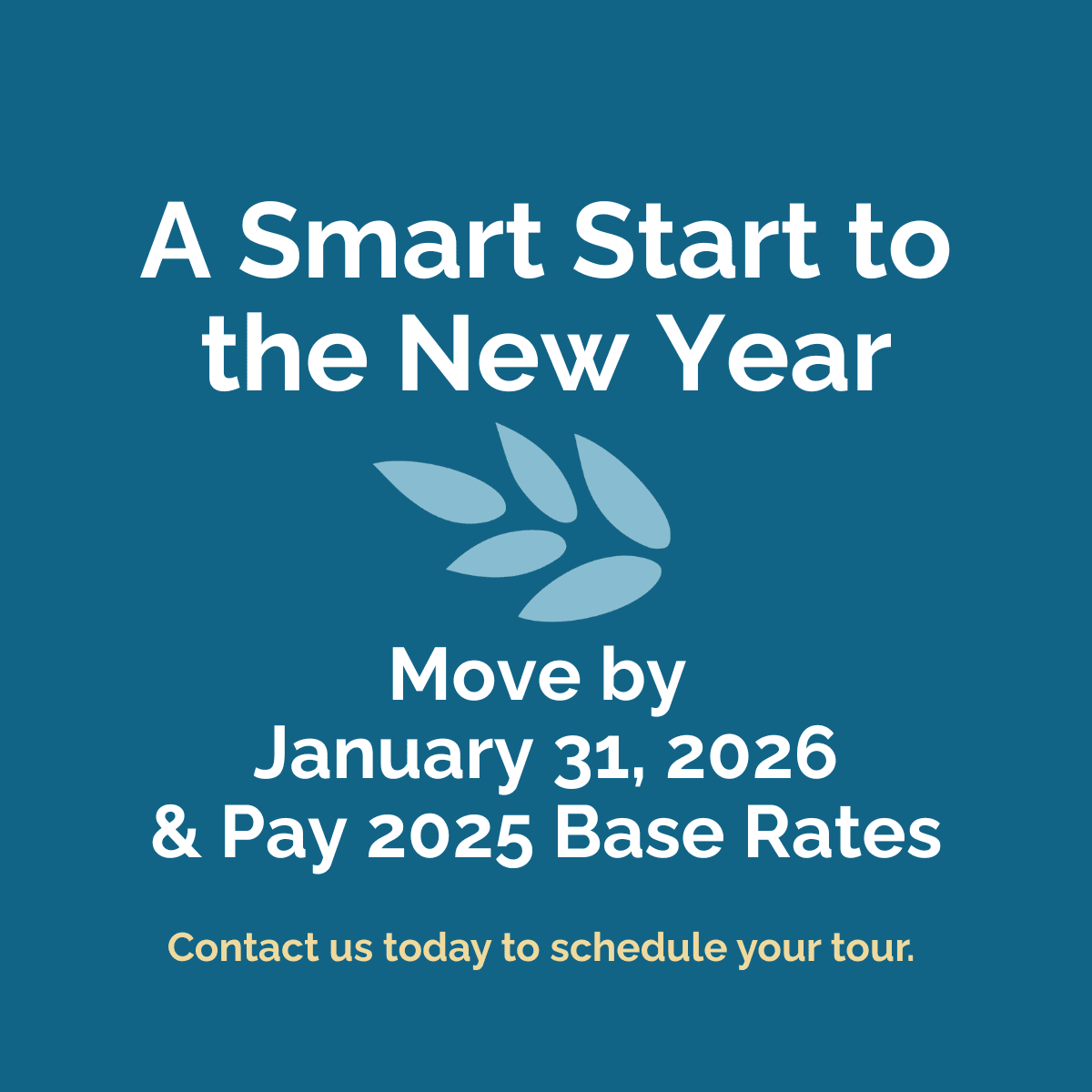 A Smart Start to the New Year

Move by January 31, 2026 & Pay 2025 Base Rates

Contact us today to schedule your tour.